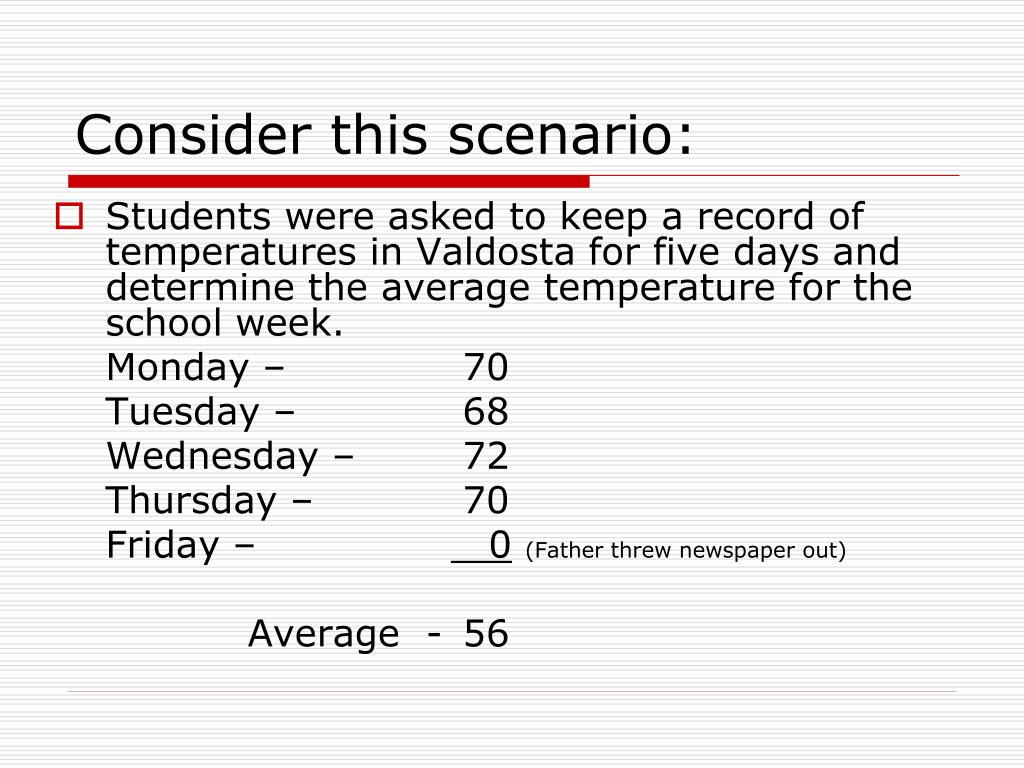 Consider this scenario:

Students were asked to keep a record of temperatures in Valdosta for five days and determine the average temperature for the school week.

Monday – 70
Tuesday – 68
Wednesday – 72
Thursday – 70
Friday – 0 (Father threw newspaper out)

Average - 56